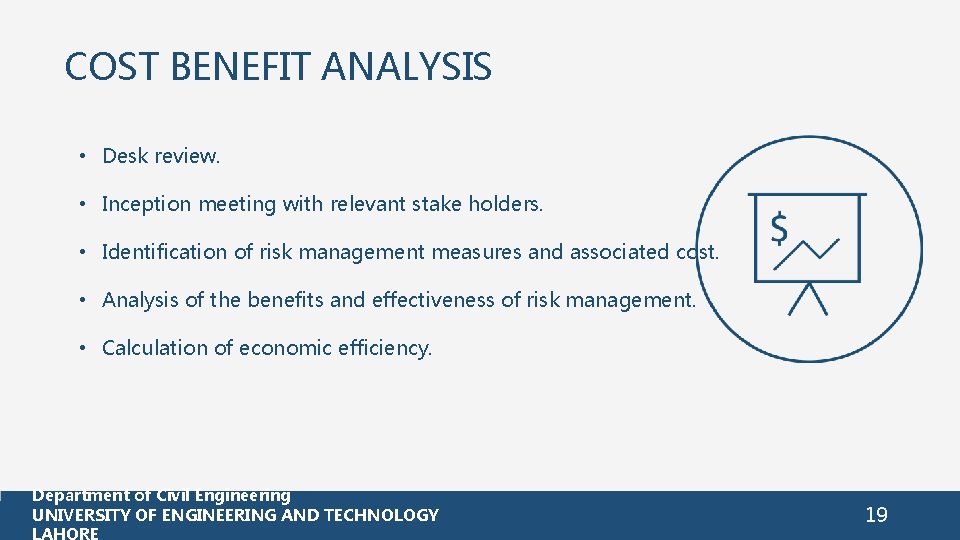 COST BENEFIT ANALYSIS

• Desk review.

• Inception meeting with relevant stake holders.

• Identification of risk management measures and associated cost.

• Analysis of the benefits and effectiveness of risk management.

• Calculation of economic efficiency.

$

Department of Civil Engineering
UNIVERSITY OF ENGINEERING AND TECHNOLOGY
LAHORE

19